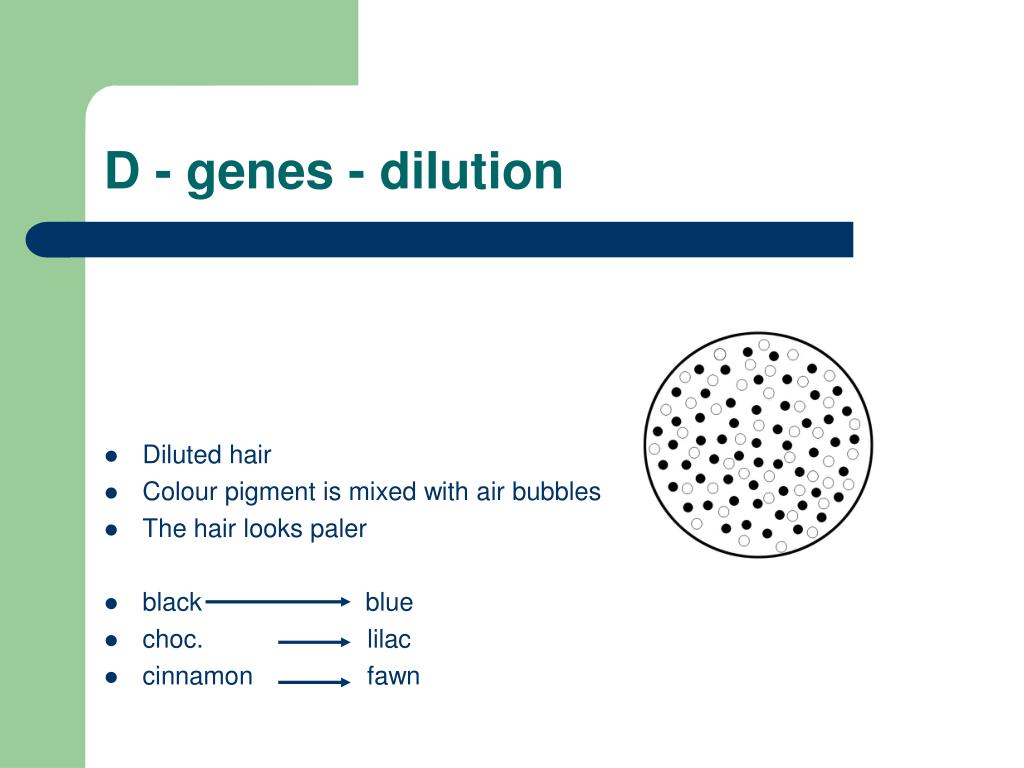 D - genes - dilution

- Diluted hair
- Colour pigment is mixed with air bubbles
- The hair looks paler

- black → blue
- choc. → lilac
- cinnamon → fawn